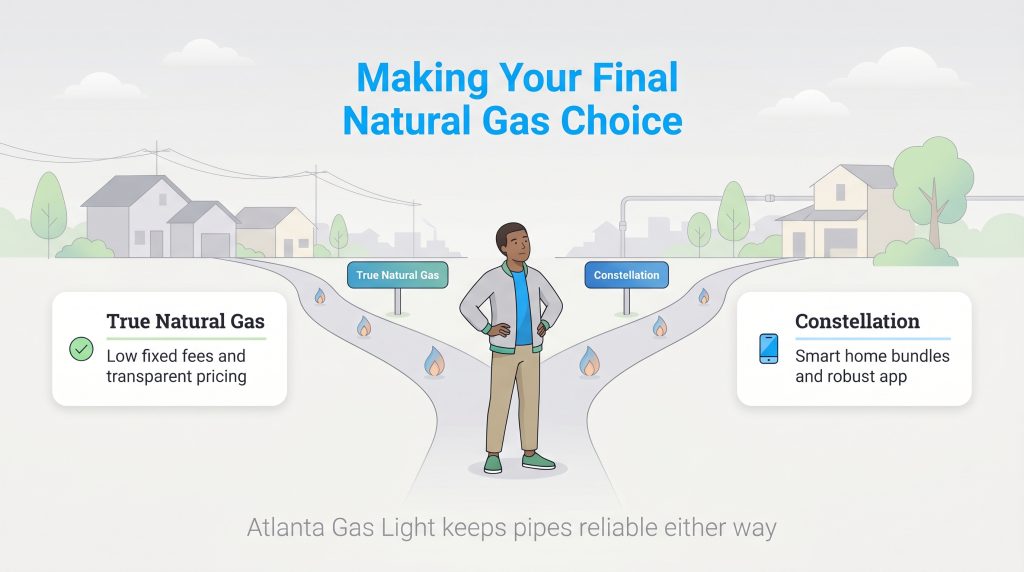 Making Your Final Natural Gas Choice

True Natural Gas

Constellation

True Natural Gas
Low fixed fees and transparent pricing

Constellation
Smart home bundles and robust app

Atlanta Gas Light keeps pipes reliable either way